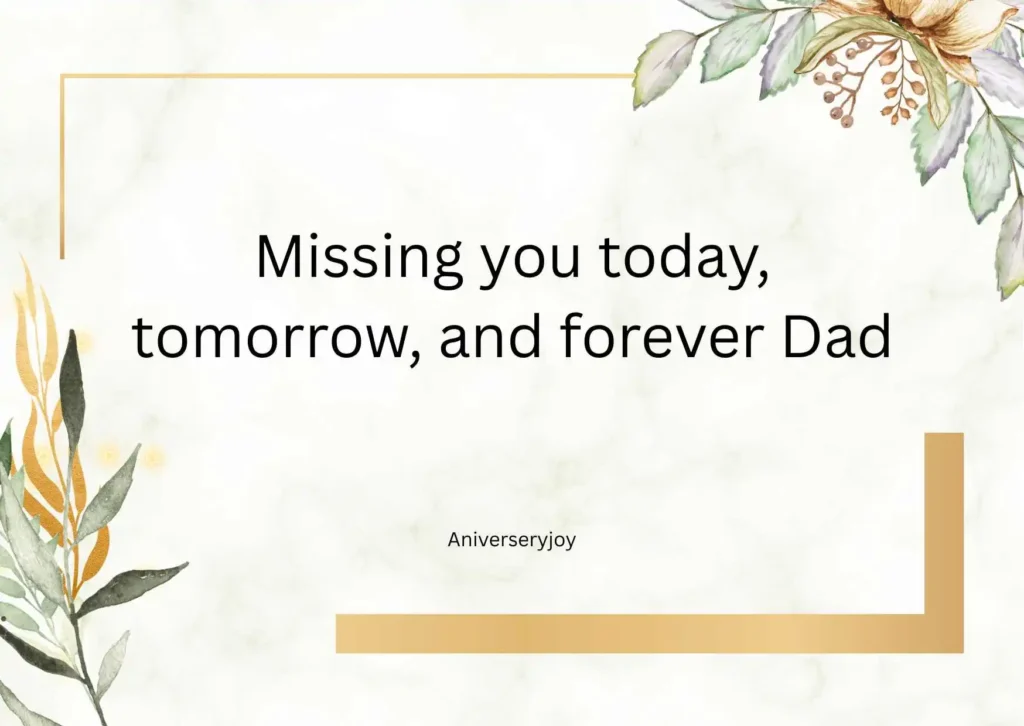 Missing you today, tomorrow, and forever Dad

Aniverseryjoy